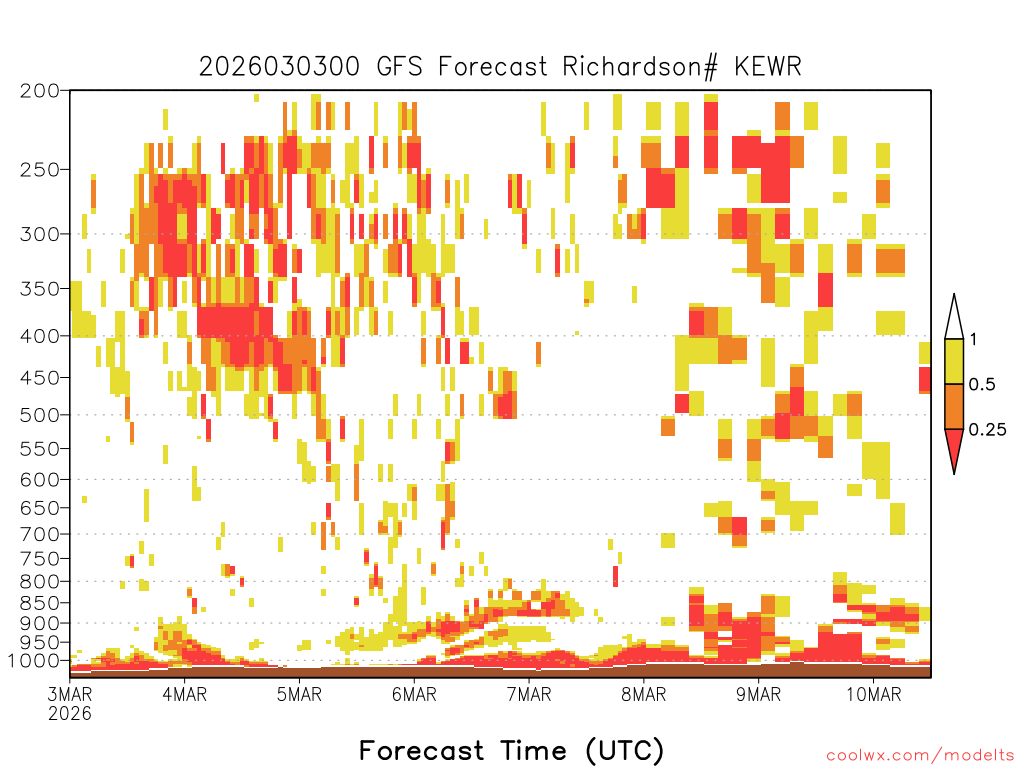 2026030300 GFS Forecast Richardson# KEWR

200
250
300
350
400
450
500
550
600
650
700
750
800
850
900
950
1000

1
0.5
0.25

3MAR
2026
4MAR
5MAR
6MAR
7MAR
8MAR
9MAR
10MAR

Forecast Time (UTC)

coolwx.com/modelts